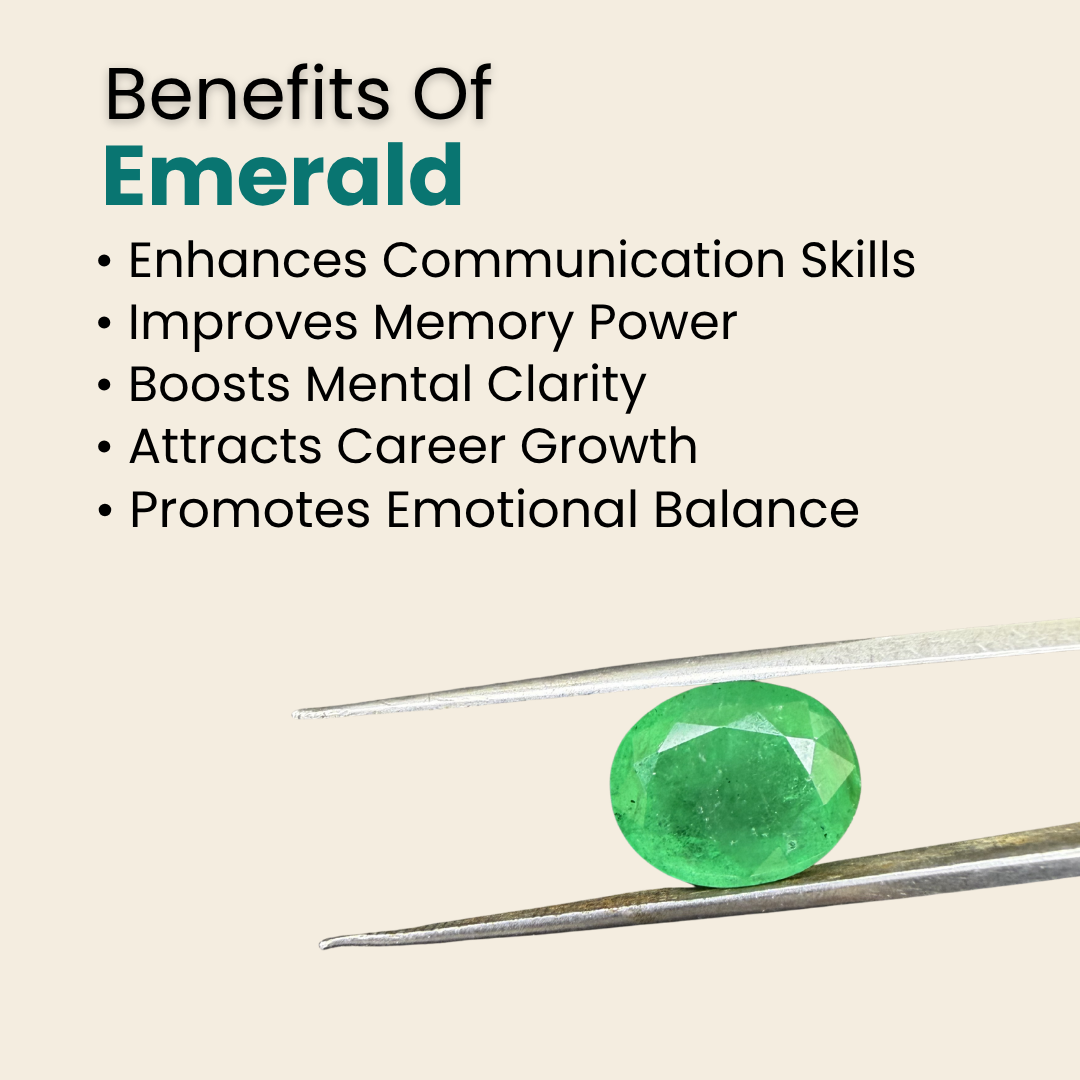 Benefits Of
Emerald

• Enhances Communication Skills
• Improves Memory Power
• Boosts Mental Clarity
• Attracts Career Growth
• Promotes Emotional Balance